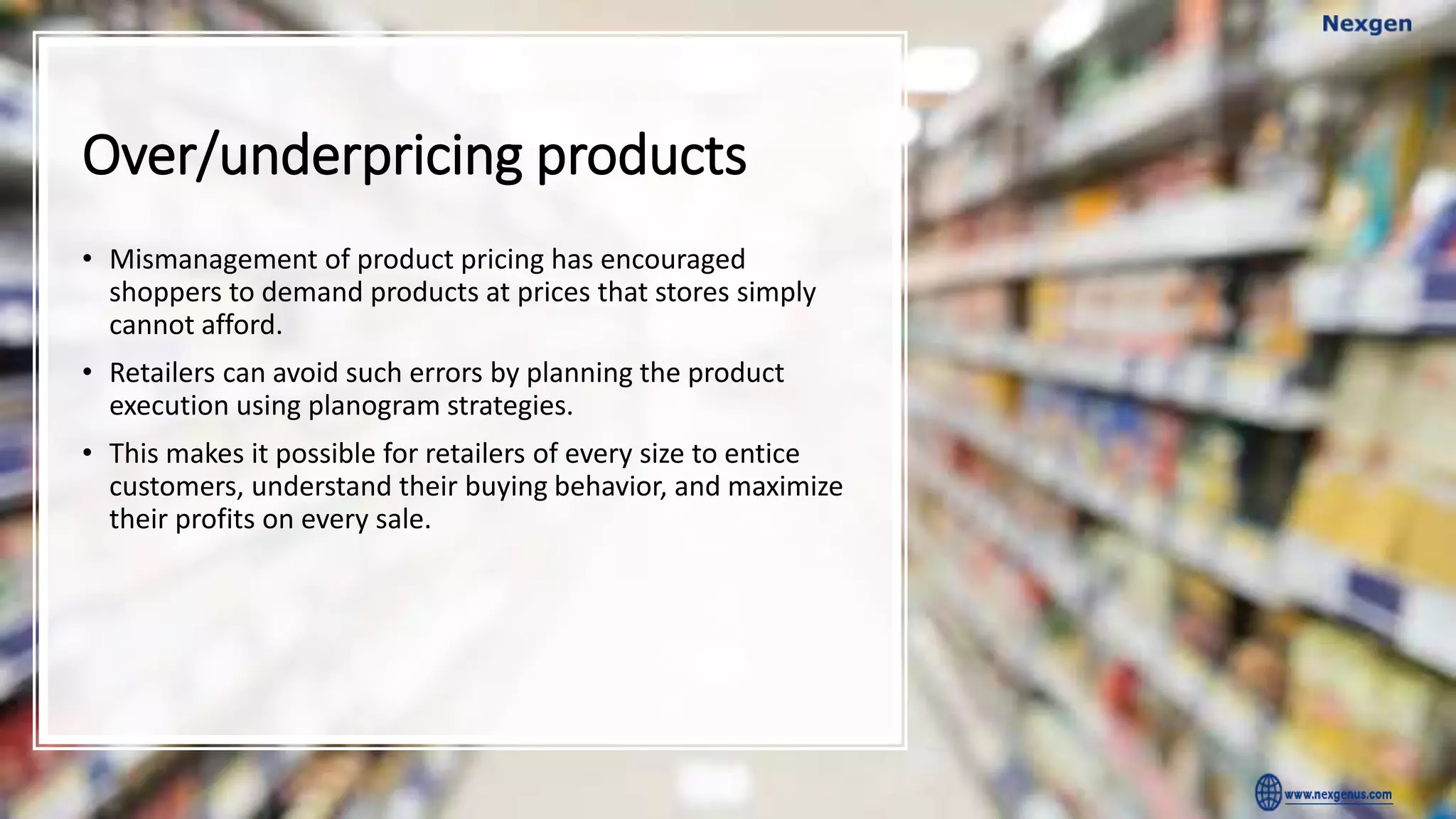 Nexgen

Over/underpricing products

• Mismanagement of product pricing has encouraged shoppers to demand products at prices that stores simply cannot afford.

• Retailers can avoid such errors by planning the product execution using planogram strategies.

• This makes it possible for retailers of every size to entice customers, understand their buying behavior, and maximize their profits on every sale.

www.nexgenus.com